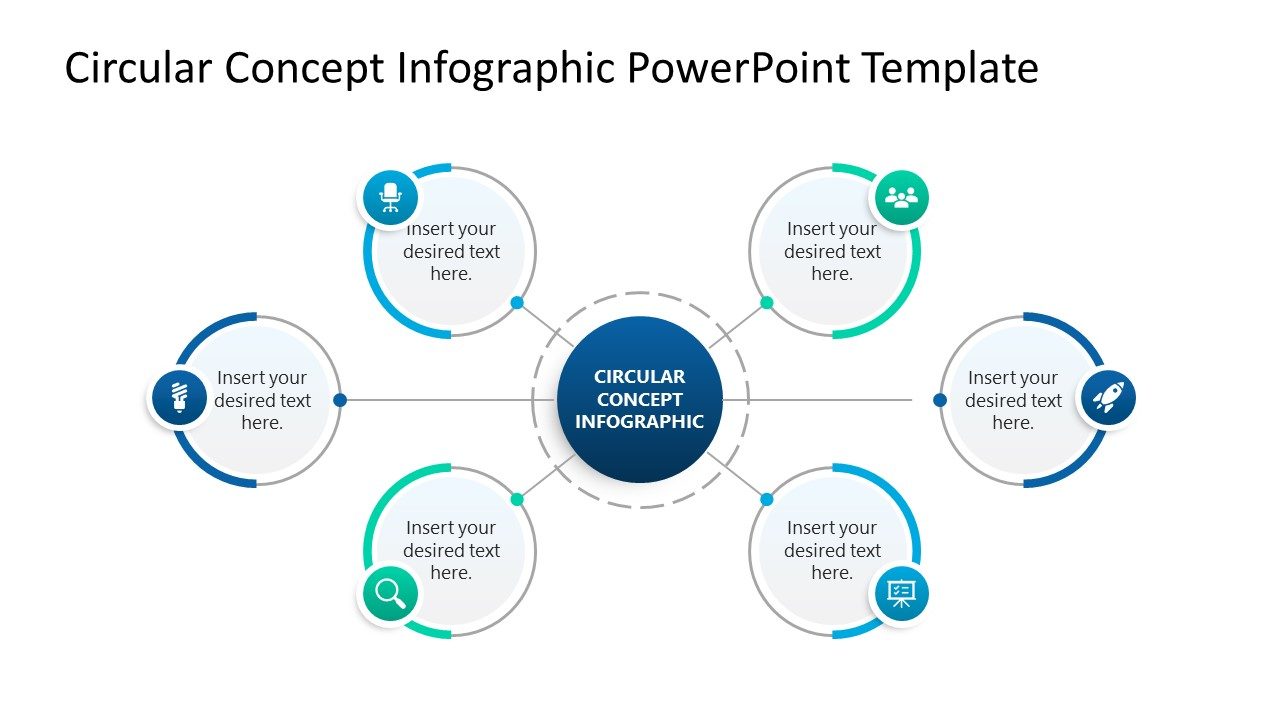 Circular Concept Infographic PowerPoint Template

Insert your desired text here.

Insert your desired text here.

Insert your desired text here.

CIRCULAR CONCEPT INFOGRAPHIC

Insert your desired text here.

Insert your desired text here.

Insert your desired text here.